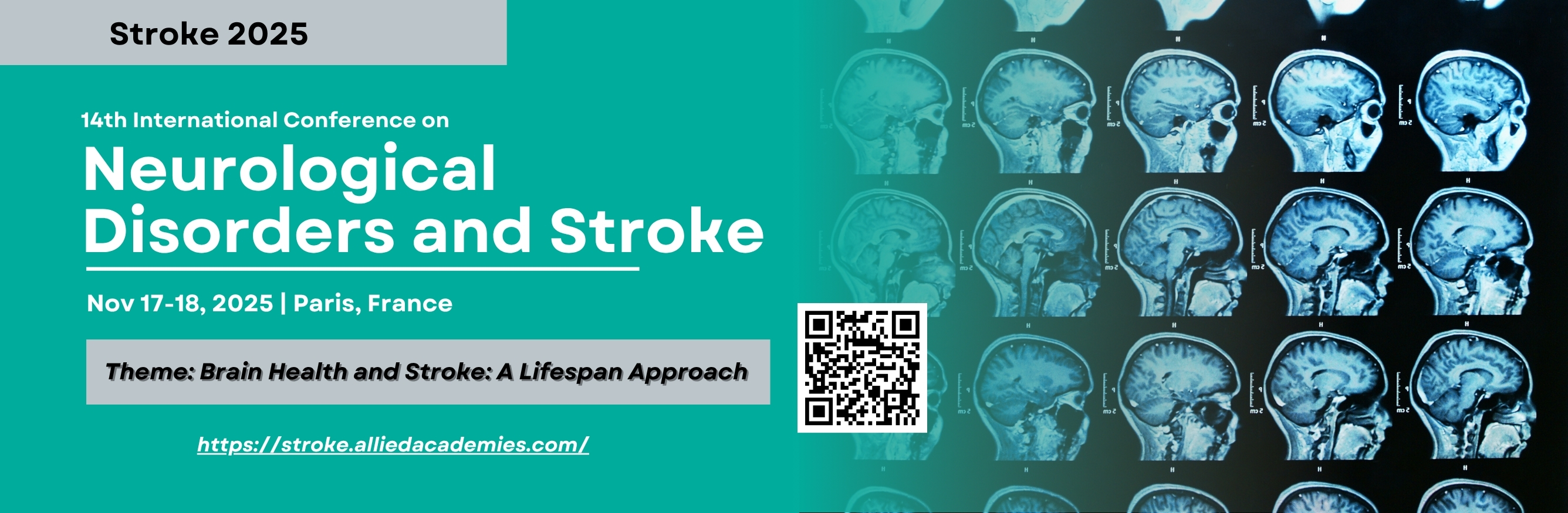 Stroke 2025

14th International Conference on

Neurological Disorders and Stroke

Nov 17-18, 2025 | Paris, France

Theme: Brain Health and Stroke: A Lifespan Approach

https://stroke.alliedacademies.com/